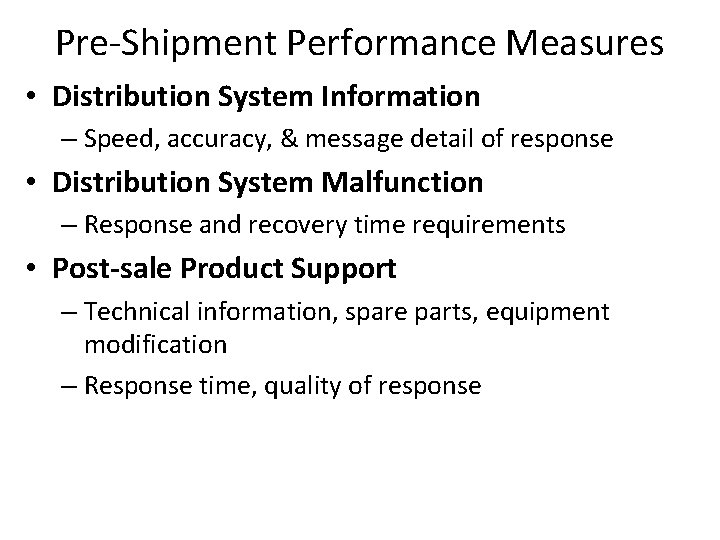 Pre-Shipment Performance Measures

• Distribution System Information
  – Speed, accuracy, & message detail of response
• Distribution System Malfunction
  – Response and recovery time requirements
• Post-sale Product Support
  – Technical information, spare parts, equipment modification
  – Response time, quality of response